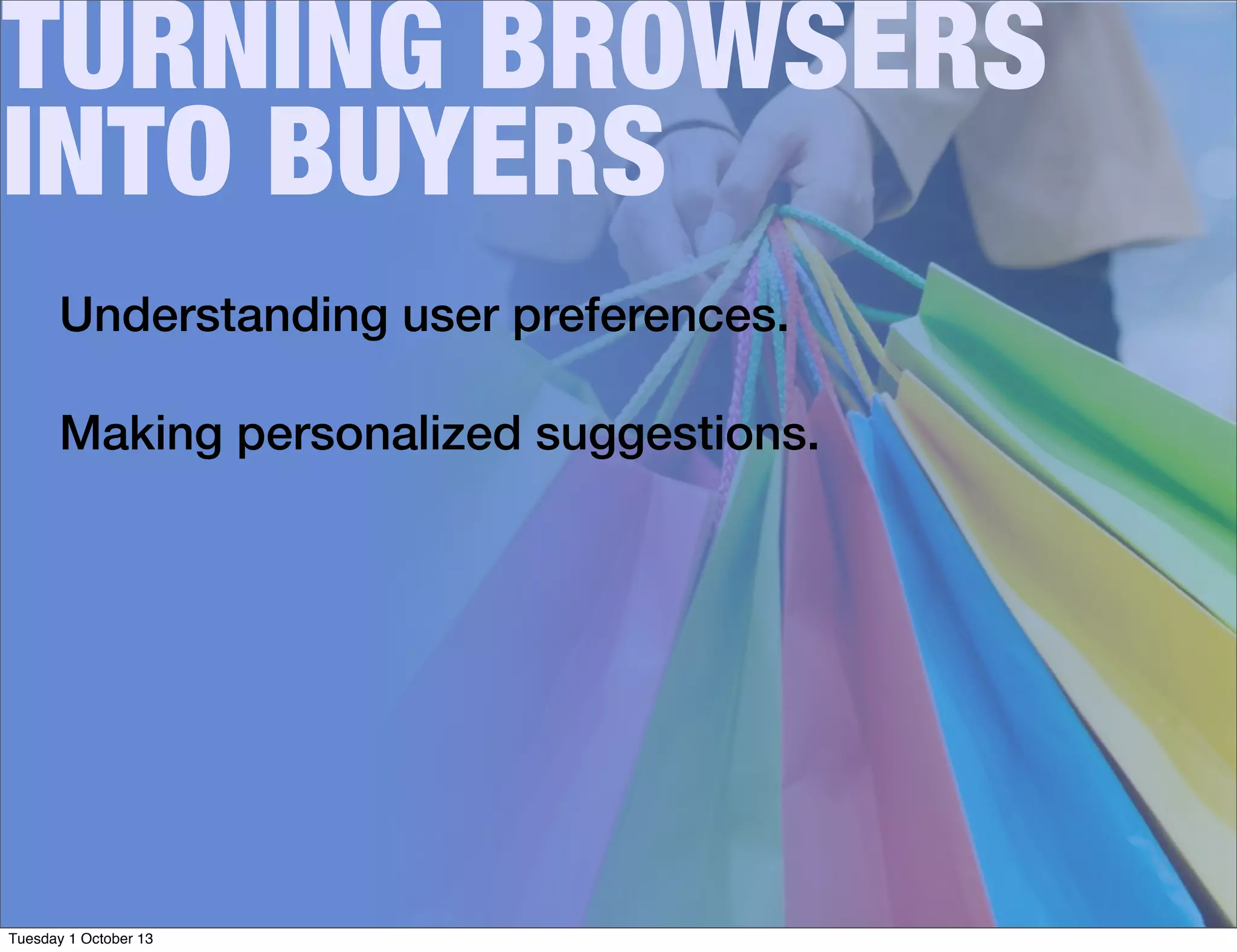 TURNING BROWSERS INTO BUYERS

Understanding user preferences.

Making personalized suggestions.

Tuesday 1 October 13